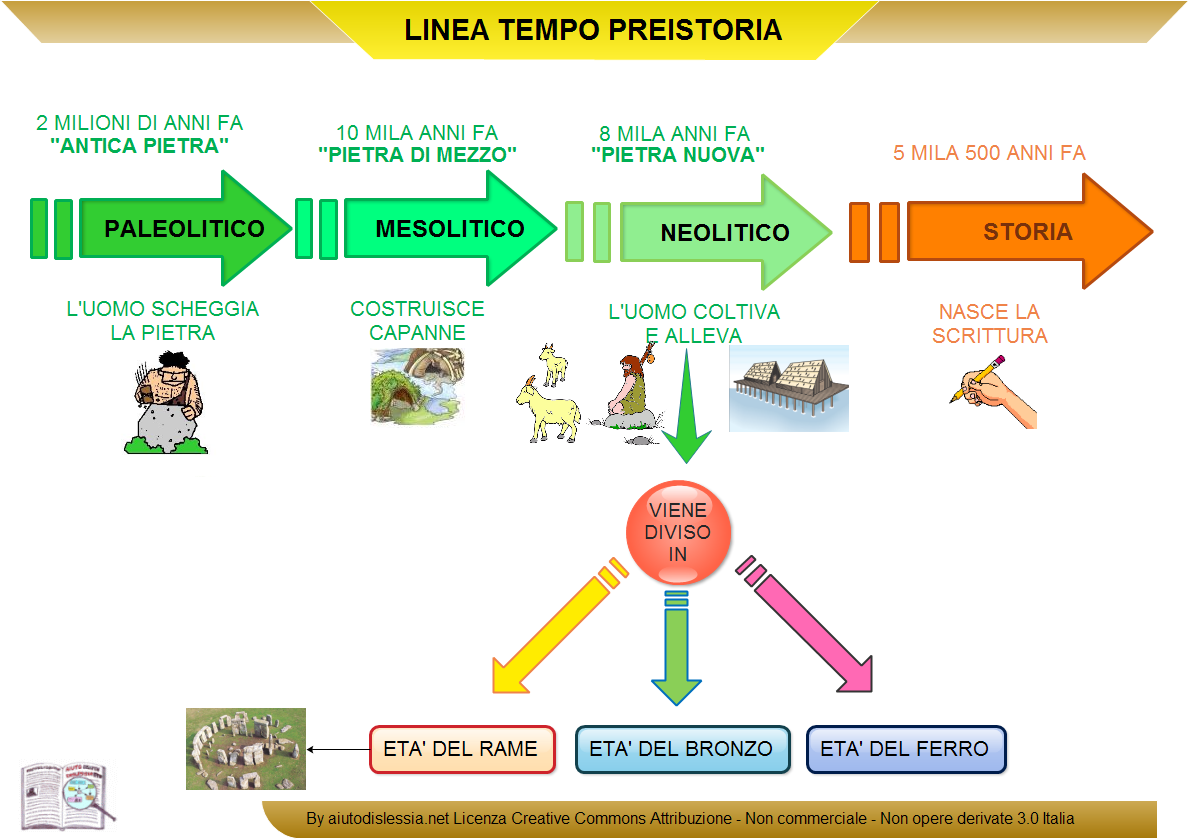 LINEA TEMPO PREISTORIA

2 MILIONI DI ANNI FA
"ANTICA PIETRA"

PALEOLITICO

L'UOMO SCHEGGIA LA PIETRA

10 MILA ANNI FA
"PIETRA DI MEZZO"

MESOLITICO

COSTRUISCE CAPANNE

8 MILA ANNI FA
"PIETRA NUOVA"

NEOLITICO

L'UOMO COLTIVA E ALLEVA

5 MILA 500 ANNI FA

STORIA

NASCE LA SCRITTURA

VIENE DIVISO IN

ETA' DEL RAME

ETA' DEL BRONZO

ETA' DEL FERRO

By aiutodislessia.net Licenza Creative Commons Attribuzione - Non commerciale - Non opere derivate 3.0 Italia